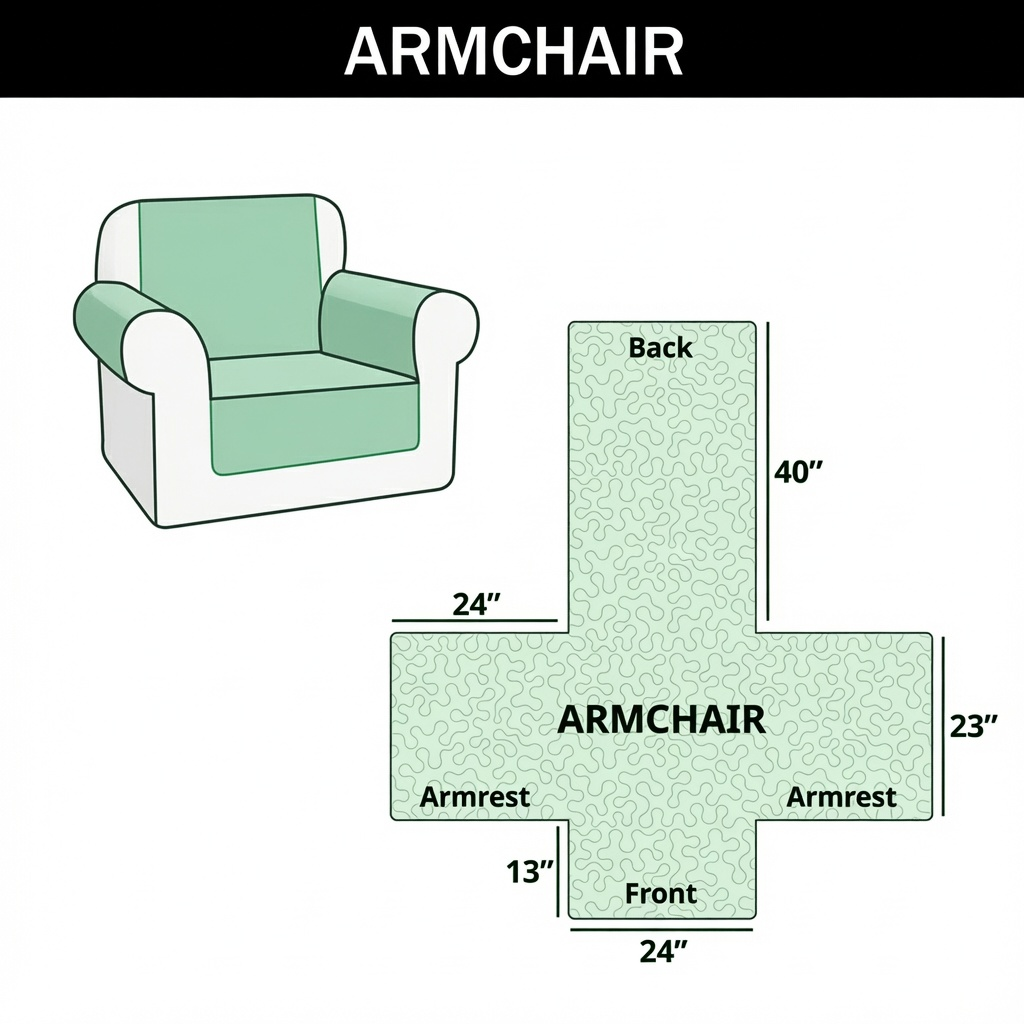 ARMCHAIR

Back

40″

24″

ARMCHAIR

23″

Armrest

Armrest

13″

Front

24″